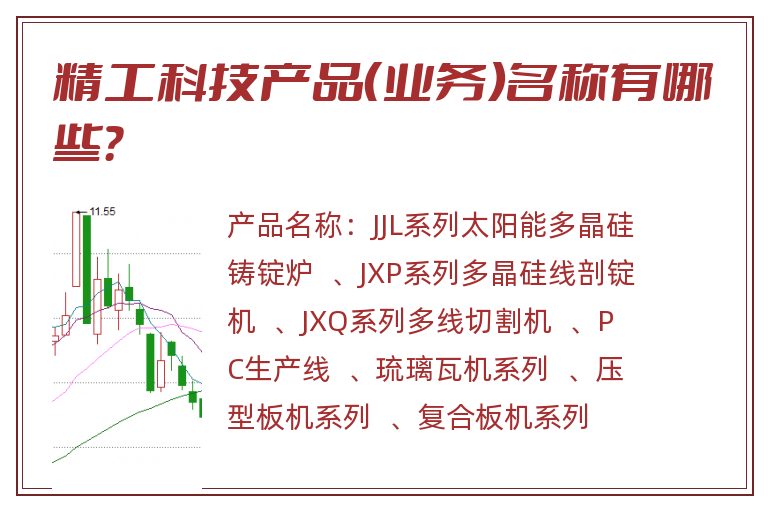 精工科技产品(业务)名称有哪些?

11.55

产品名称：JJL系列太阳能多晶硅铸锭炉 、JXP系列多晶硅线剖锭机 、JXQ系列多线切割机 、PC生产线 、琉璃瓦机系列 、压型板机系列 、复合板机系列